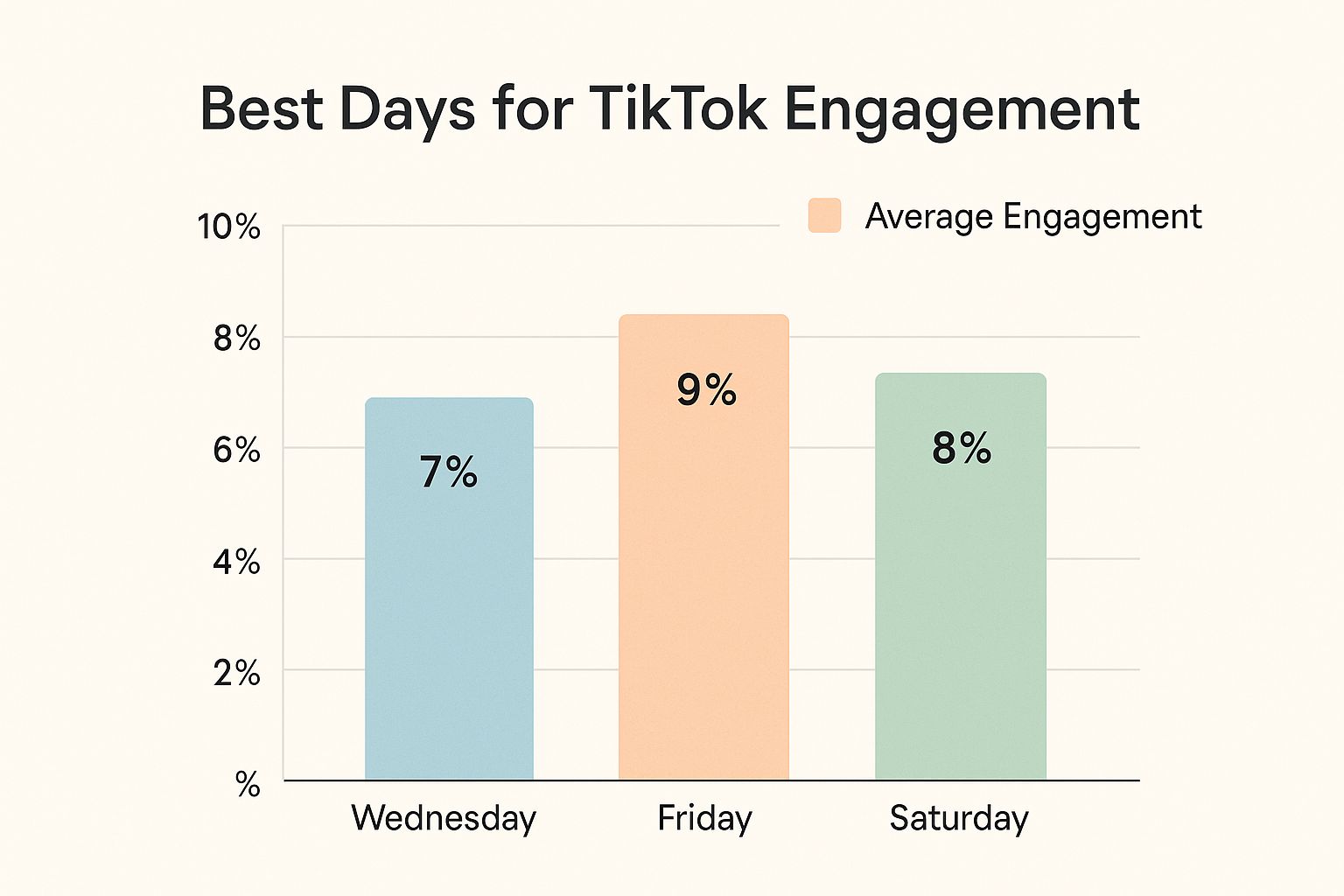 Best Days for TikTok Engagement

Average Engagement

10%
8%
6%
4%
2%
%

7%
9%
8%

Wednesday
Friday
Saturday